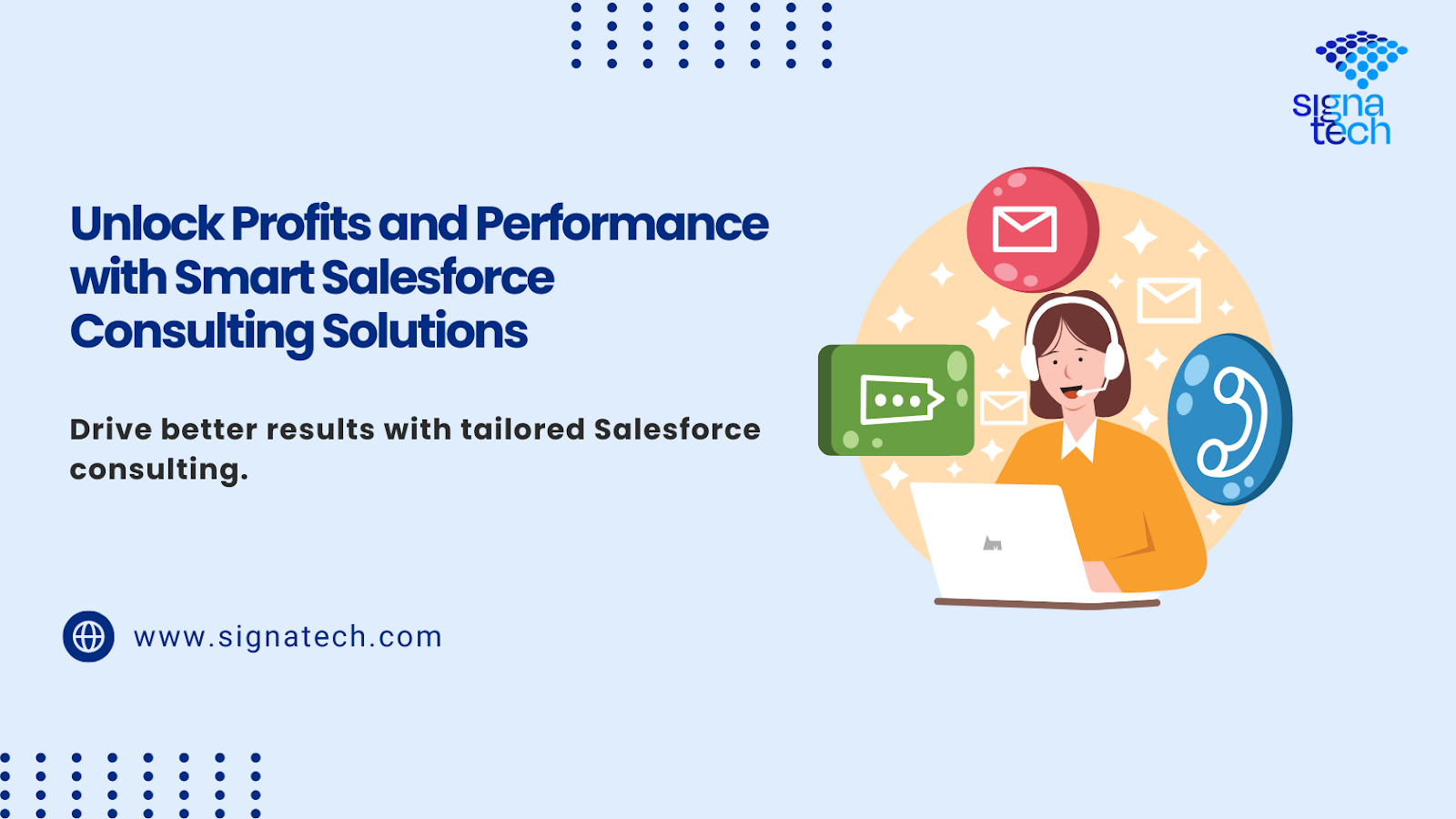 signa tech

Unlock Profits and Performance with Smart Salesforce Consulting Solutions

Drive better results with tailored Salesforce consulting.

www.signatech.com